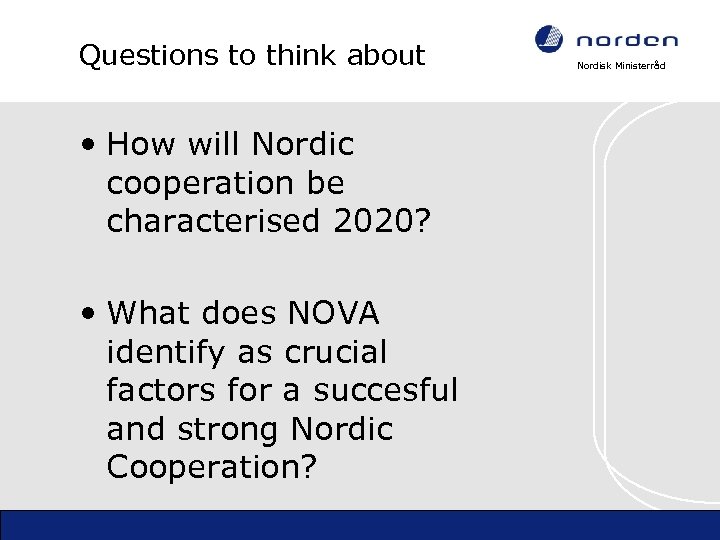 Questions to think about

norden
Nordisk Ministerråd

• How will Nordic cooperation be characterised 2020?

• What does NOVA identify as crucial factors for a succesful and strong Nordic Cooperation?